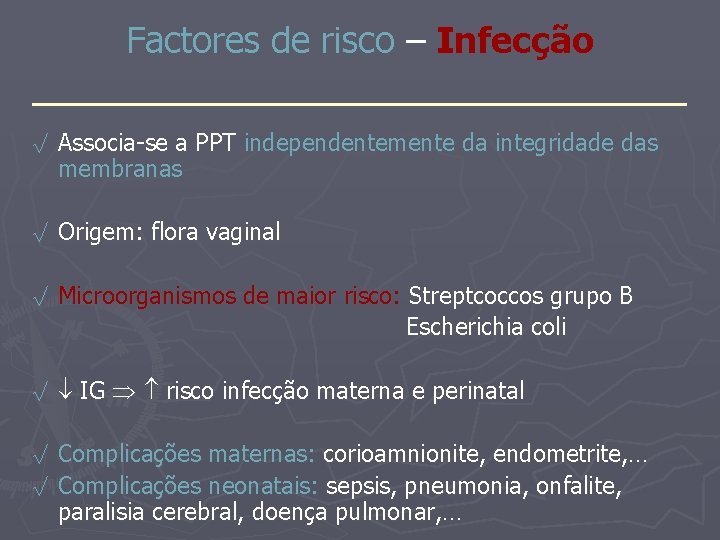 Factores de risco – Infecção

√ Associa-se a PPT independentemente da integridade das membranas

√ Origem: flora vaginal

√ Microorganismos de maior risco: Streptcoccos grupo B
Escherichia coli

√ $\downarrow$ IG $\Rightarrow$ $\uparrow$ risco infecção materna e perinatal

√ Complicações maternas: corioamnionite, endometrite,…
√ Complicações neonatais: sepsis, pneumonia, onfalite, paralisia cerebral, doença pulmonar,…